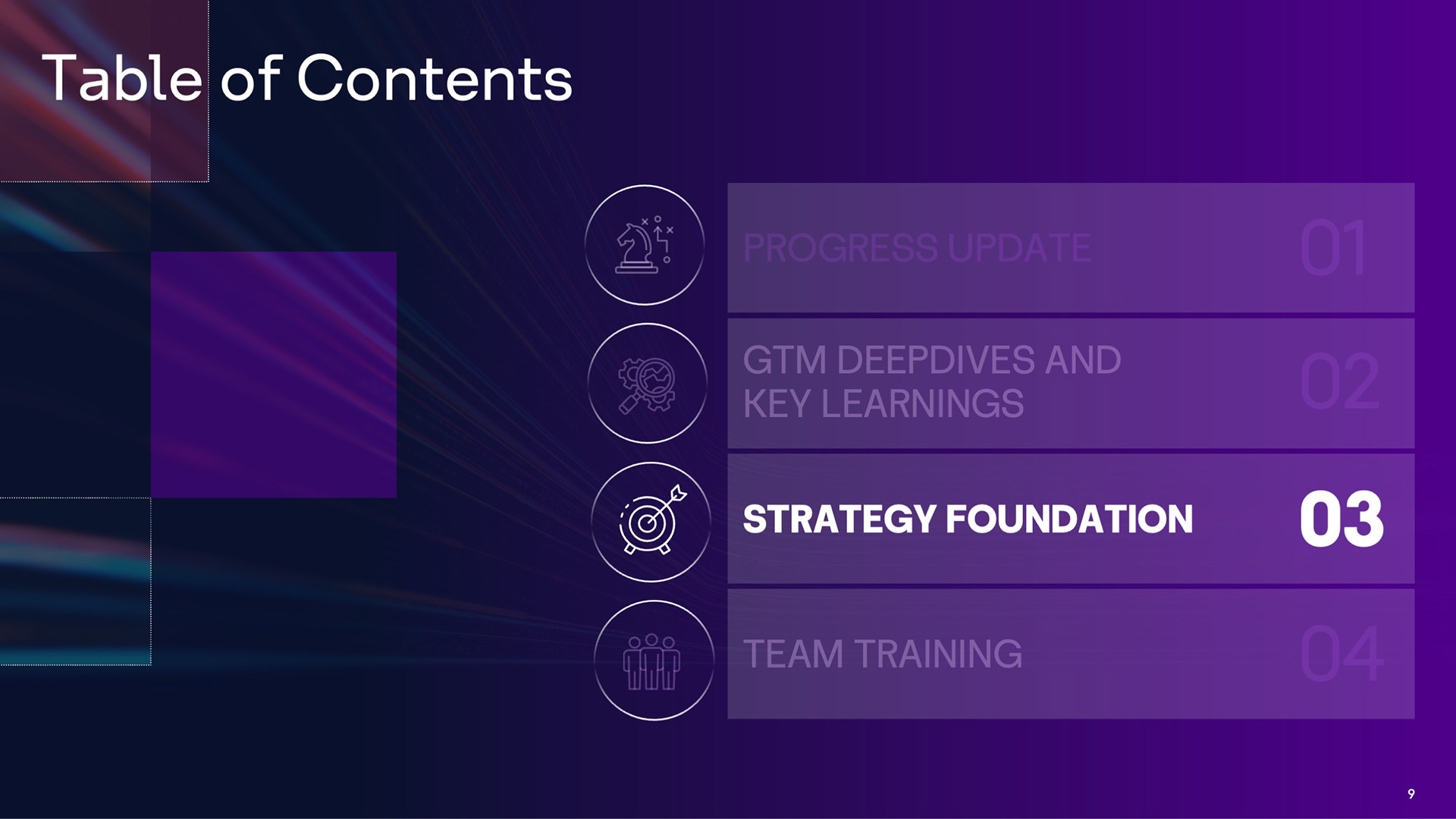 Table of Contents

PROGRESS UPDATE 01

GTM DEEPDIVES AND KEY LEARNINGS 02

STRATEGY FOUNDATION 03

TEAM TRAINING 04

9